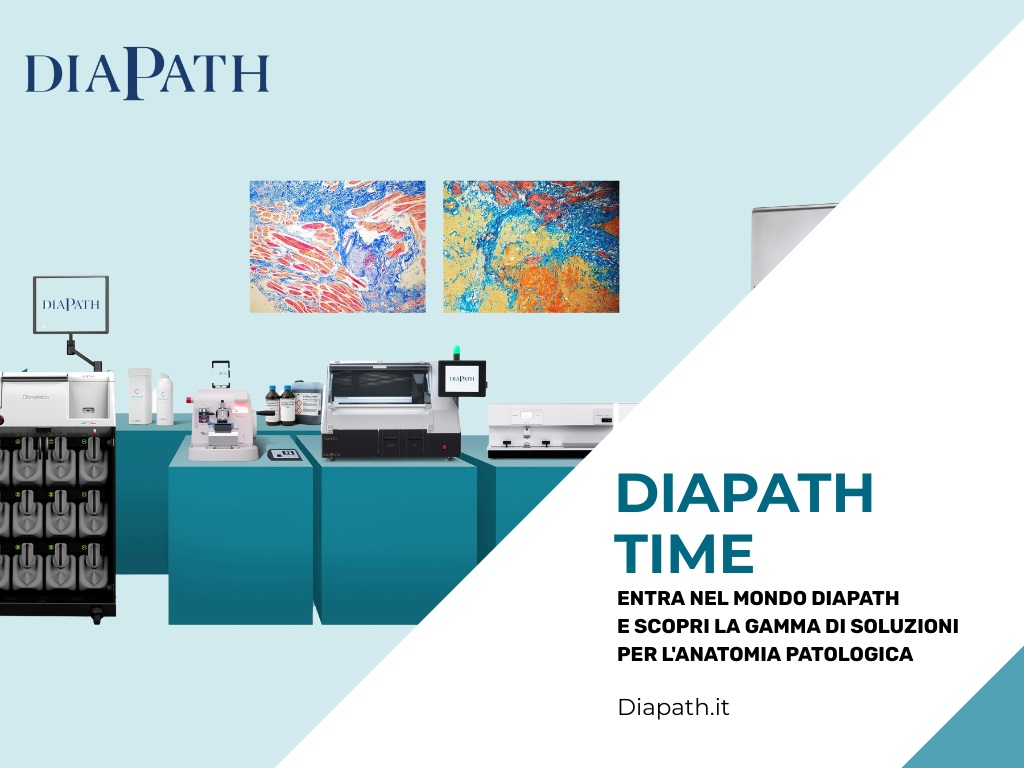 DIAPATH

DIAPATH

DIAPATH

DIAPATH TIME

ENTRA NEL MONDO DIAPATH
E SCOPRI LA GAMMA DI SOLUZIONI
PER L'ANATOMIA PATOLOGICA

Diapath.it